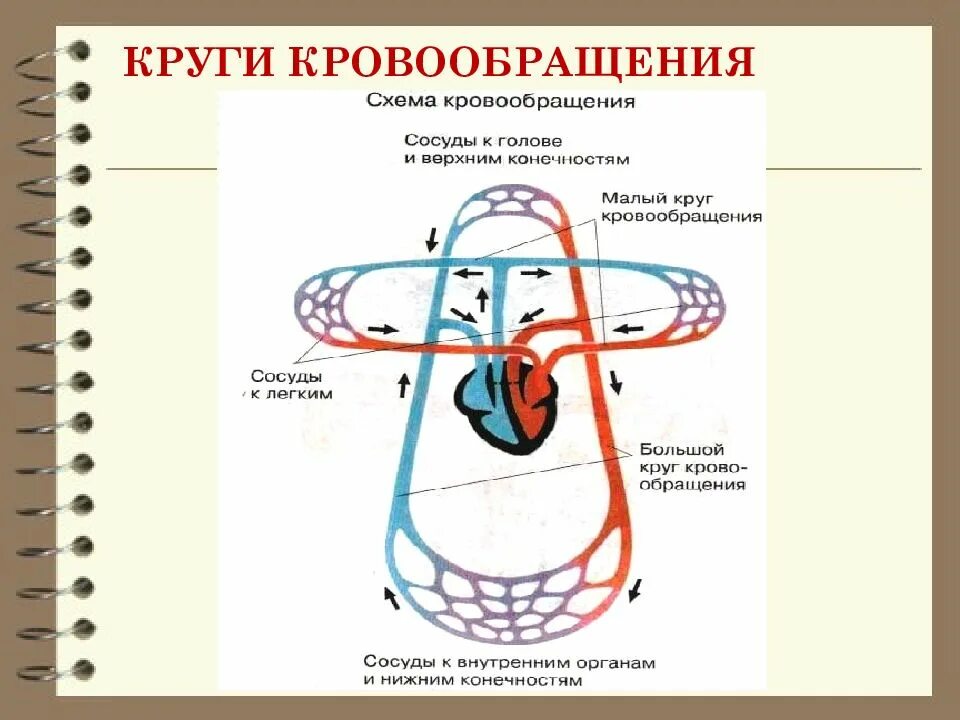 КРУГИ КРОВООБРАЩЕНИЯ

Схема кровообращения

Сосуды к голове и верхним конечностям

Малый круг кровообращения

Сосуды к легким

Большой круг кровообращения

Сосуды к внутренним органам и нижним конечностям